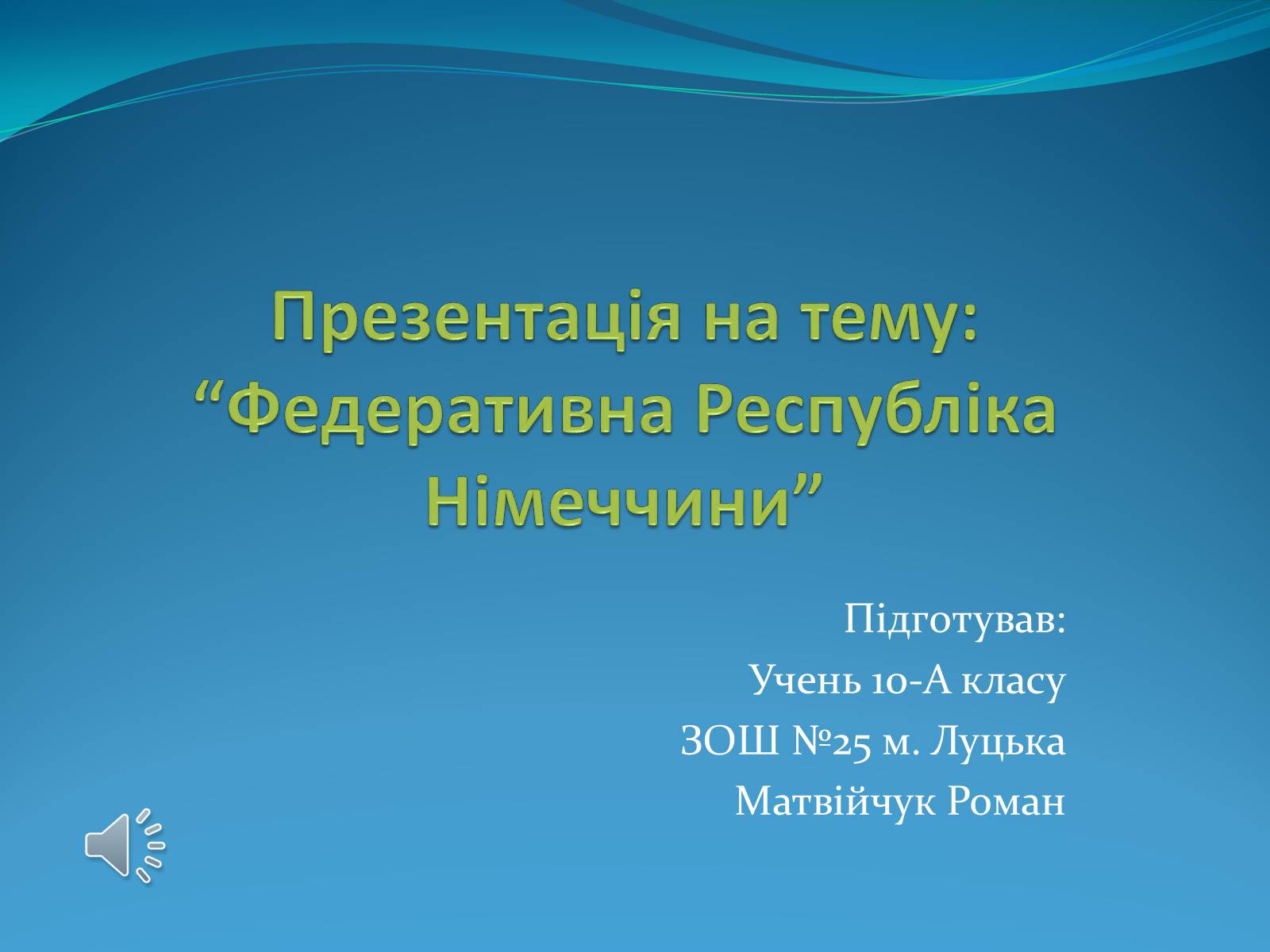 Презентація на тему: “Федеративна Республіка Німеччини”

Підготував:
Учень 10-А класу
ЗОШ №25 м. Луцька
Матвійчук Роман